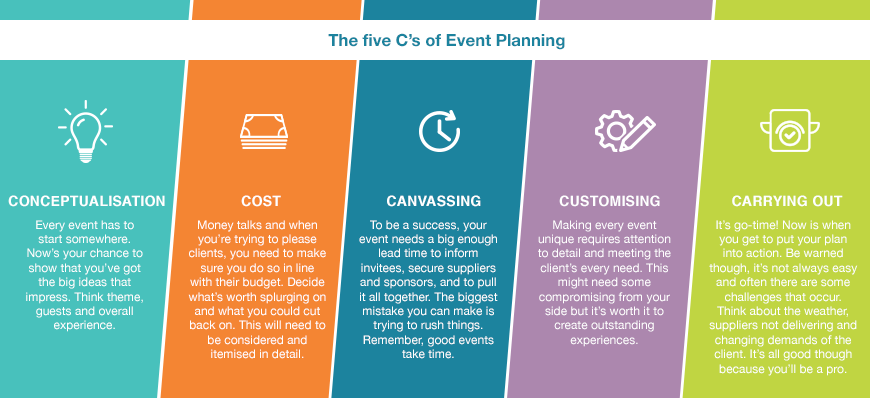 The five C's of Event Planning

CONCEPTUALISATION

Every event has to start somewhere. Now's your chance to show that you've got the big ideas that impress. Think theme, guests and overall experience.

COST

Money talks and when you're trying to please clients, you need to make sure you do so in line with their budget. Decide what's worth splurging on and what you could cut back on. This will need to be considered and itemised in detail.

CANVASSING

To be a success, your event needs a big enough lead time to inform invitees, secure suppliers and sponsors, and to pull it all together. The biggest mistake you can make is trying to rush things. Remember, good events take time.

CUSTOMISING

Making every event unique requires attention to detail and meeting the client's every need. This might need some compromising from your side but it's worth it to create outstanding experiences.

CARRYING OUT

It's go-time! Now is when you get to put your plan into action. Be warned though, it's not always easy and often there are some challenges that occur. Think about the weather, suppliers not delivering and changing demands of the client. It's all good though because you'll be a pro.